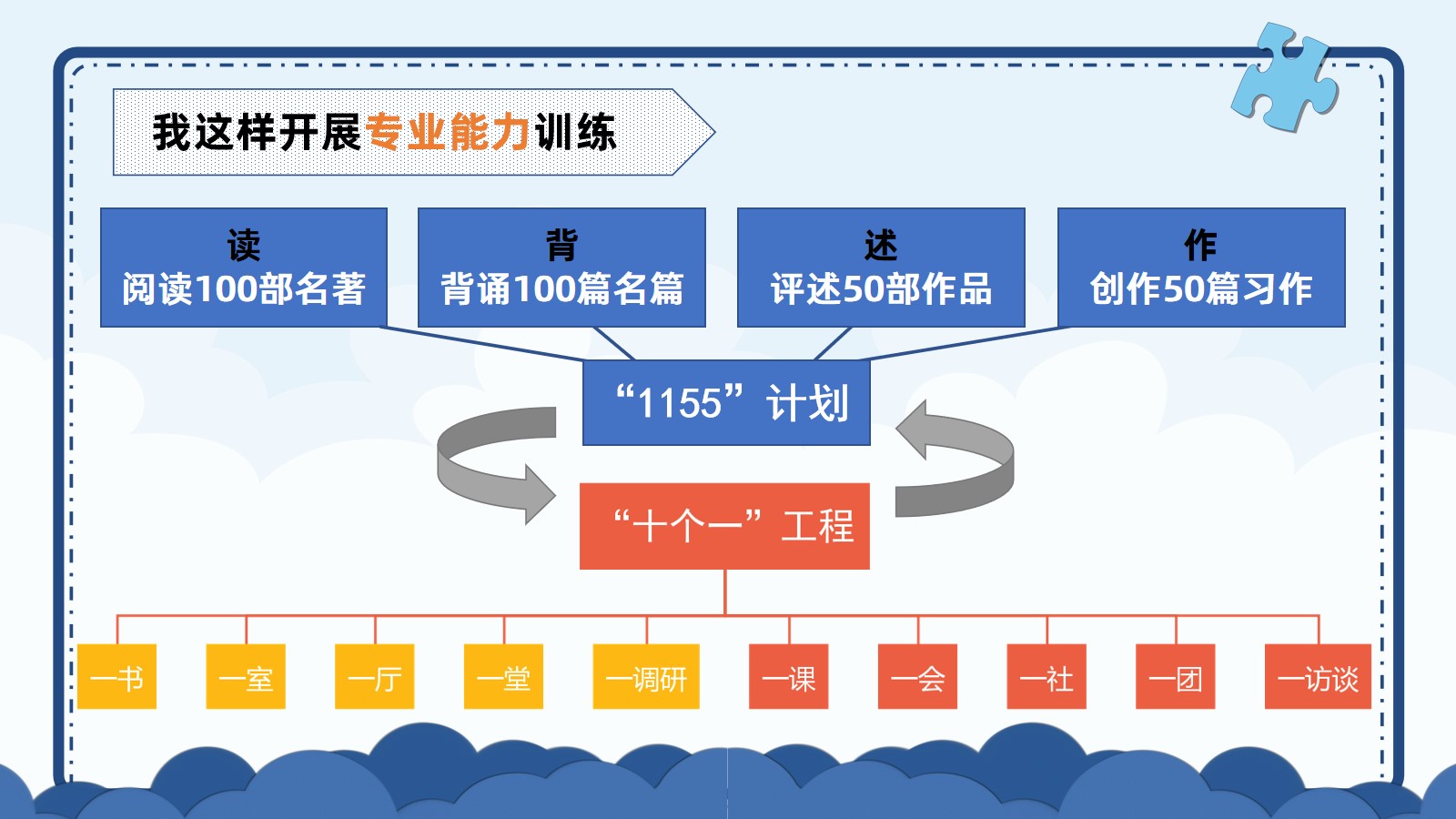 我这样开展专业能力训练

读
阅读100部名著

背
背诵100篇名篇

述
评述50部作品

作
创作50篇习作

“1155”计划

“十个一”工程

一书

一室

一厅

一堂

一调研

一课

一会

一社

一团

一访谈